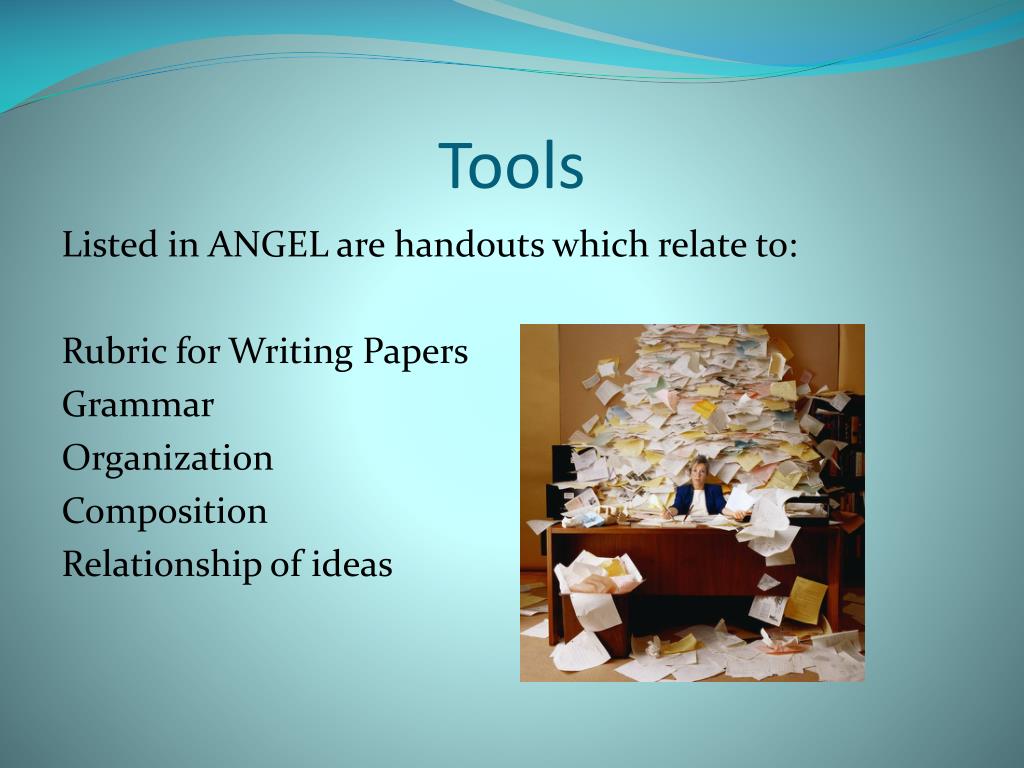 Tools

Listed in ANGEL are handouts which relate to:

Rubric for Writing Papers
Grammar
Organization
Composition
Relationship of ideas